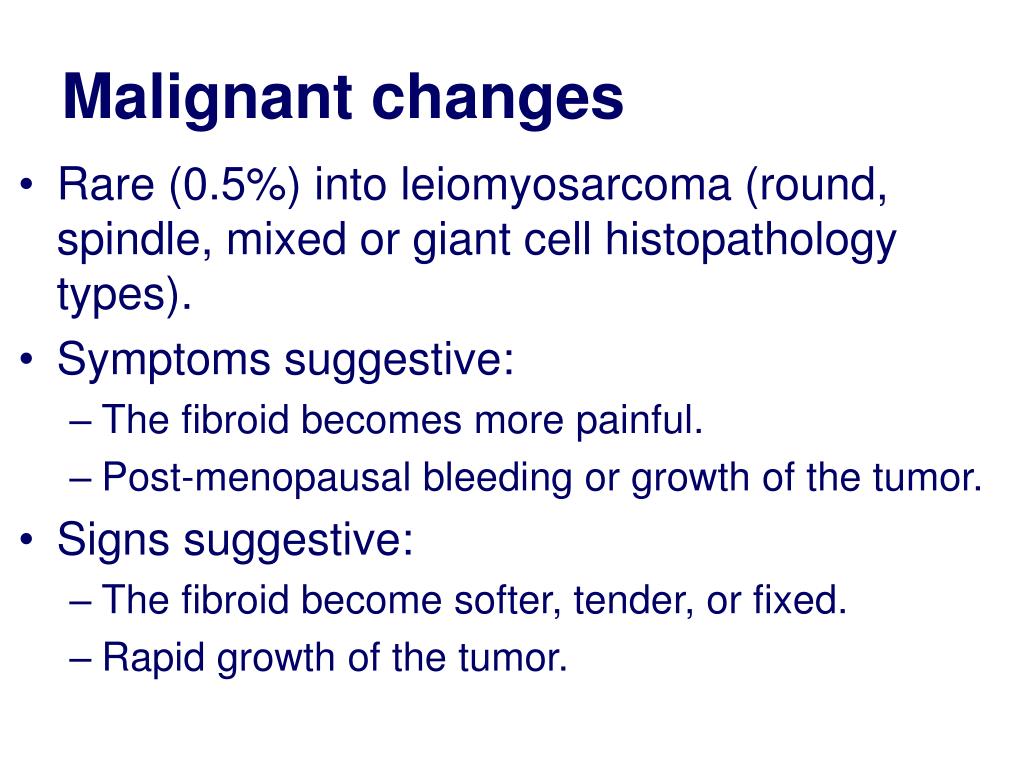 Malignant changes

• Rare (0.5%) into leiomyosarcoma (round, spindle, mixed or giant cell histopathology types).
• Symptoms suggestive:
– The fibroid becomes more painful.
– Post-menopausal bleeding or growth of the tumor.
• Signs suggestive:
– The fibroid become softer, tender, or fixed.
– Rapid growth of the tumor.